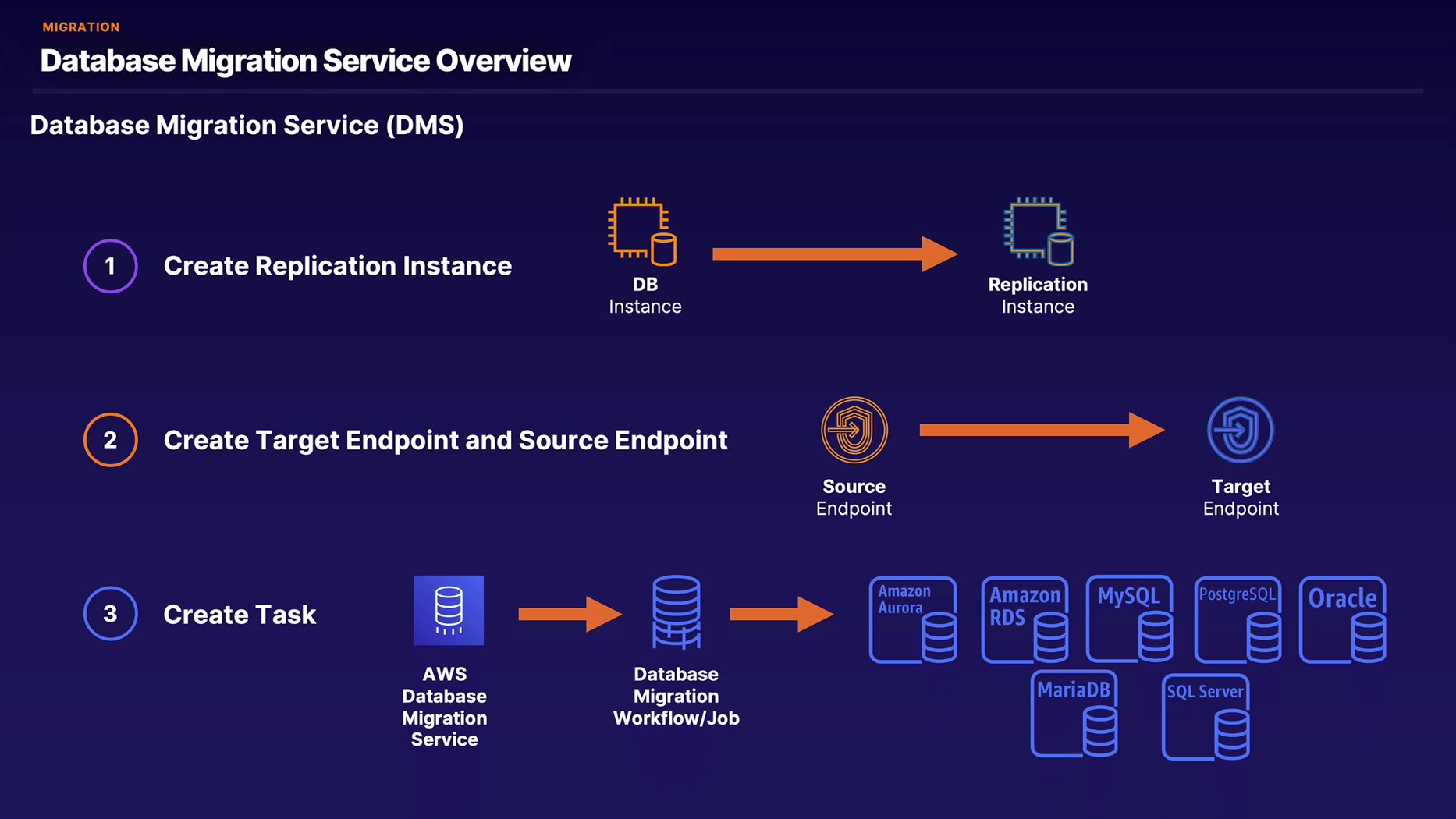 MIGRATION

Database Migration Service Overview

Database Migration Service (DMS)

1 Create Replication Instance

DB Instance

Replication Instance

2 Create Target Endpoint and Source Endpoint

Source Endpoint

Target Endpoint

3 Create Task

AWS Database Migration Service

Database Migration Workflow/Job

Amazon Aurora

Amazon RDS

MySQL

PostgreSQL

Oracle

MariaDB

SQL Server